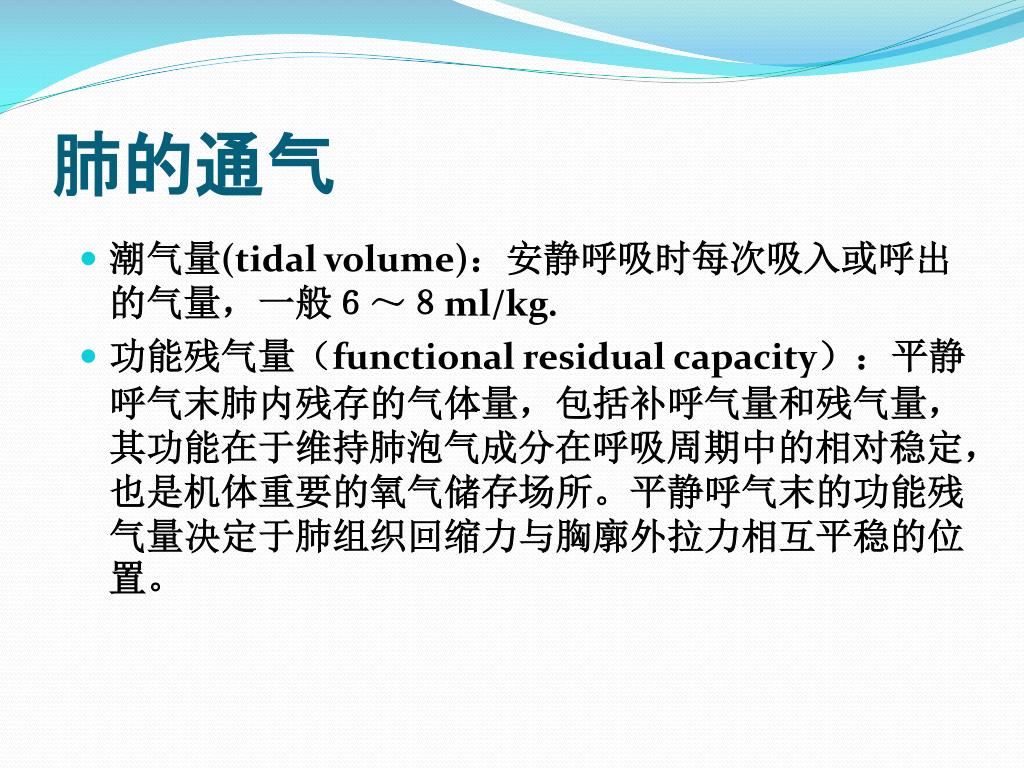 肺的通气

潮气量(tidal volume)：安静呼吸时每次吸入或呼出的气量，一般 6 ～ 8 ml/kg.

功能残气量（functional residual capacity）：平静呼气末肺内残存的气体量，包括补呼气量和残气量，其功能在于维持肺泡气成分在呼吸周期中的相对稳定，也是机体重要的氧气储存场所。平静呼气末的功能残气量决定于肺组织回缩力与胸廓外拉力相互平稳的位置。